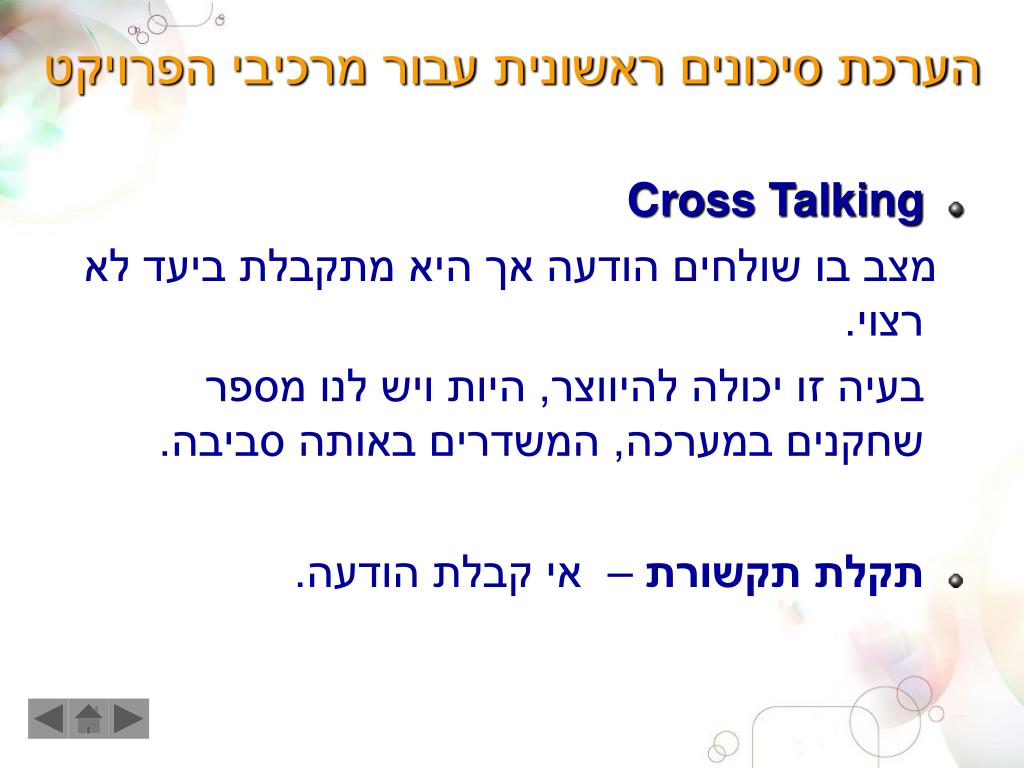 הערכת סיכונים ראשונית עבור מרכיבי הפרויקט

Cross Talking

מצב בו שולחים הודעה אך היא מתקבלת ביעד לא רצוי.

בעיה זו יכולה להיווצר, היות ויש לנו מספר שחקנים במערכה, המשדרים באותה סביבה.

תקלת תקשורת – אי קבלת הודעה.